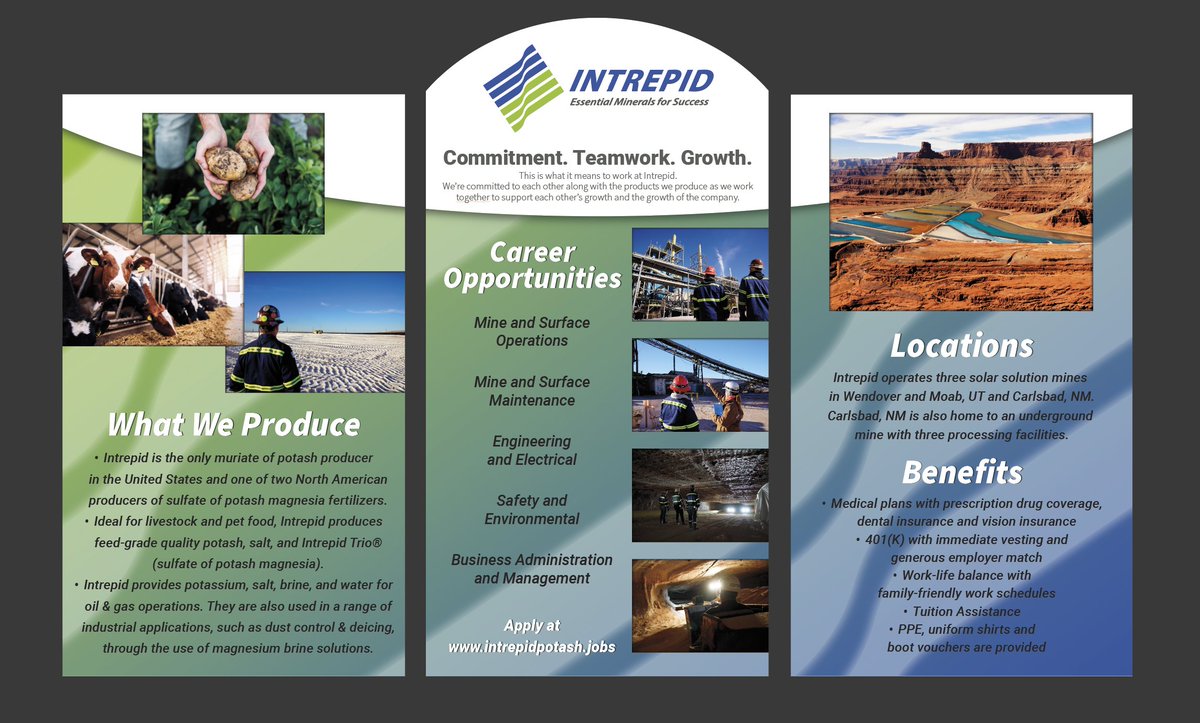 What We Produce

• Intrepid is the only muriate of potash producer in the United States and one of two North American producers of sulfate of potash magnesia fertilizers.
• Ideal for livestock and pet food, Intrepid produces feed-grade quality potash, salt, and Intrepid Trio® (sulfate of potash magnesia).
• Intrepid provides potassium, salt, brine, and water for oil & gas operations. They are also used in a range of industrial applications, such as dust control & deicing, through the use of magnesium brine solutions.

INTREPID
Essential Minerals for Success

Commitment. Teamwork. Growth.

This is what it means to work at Intrepid.
We're committed to each other along with the products we produce as we work together to support each other's growth and the growth of the company.

Career Opportunities

Mine and Surface Operations

Mine and Surface Maintenance

Engineering and Electrical

Safety and Environmental

Business Administration and Management

Apply at www.intrepidpotash.jobs

Locations

Intrepid operates three solar solution mines in Wendover and Moab, UT and Carlsbad, NM. Carlsbad, NM is also home to an underground mine with three processing facilities.

Benefits

• Medical plans with prescription drug coverage, dental insurance and vision insurance
• 401(K) with immediate vesting and generous employer match
• Work-life balance with family-friendly work schedules
• Tuition Assistance
• PPE, uniform shirts and boot vouchers are provided